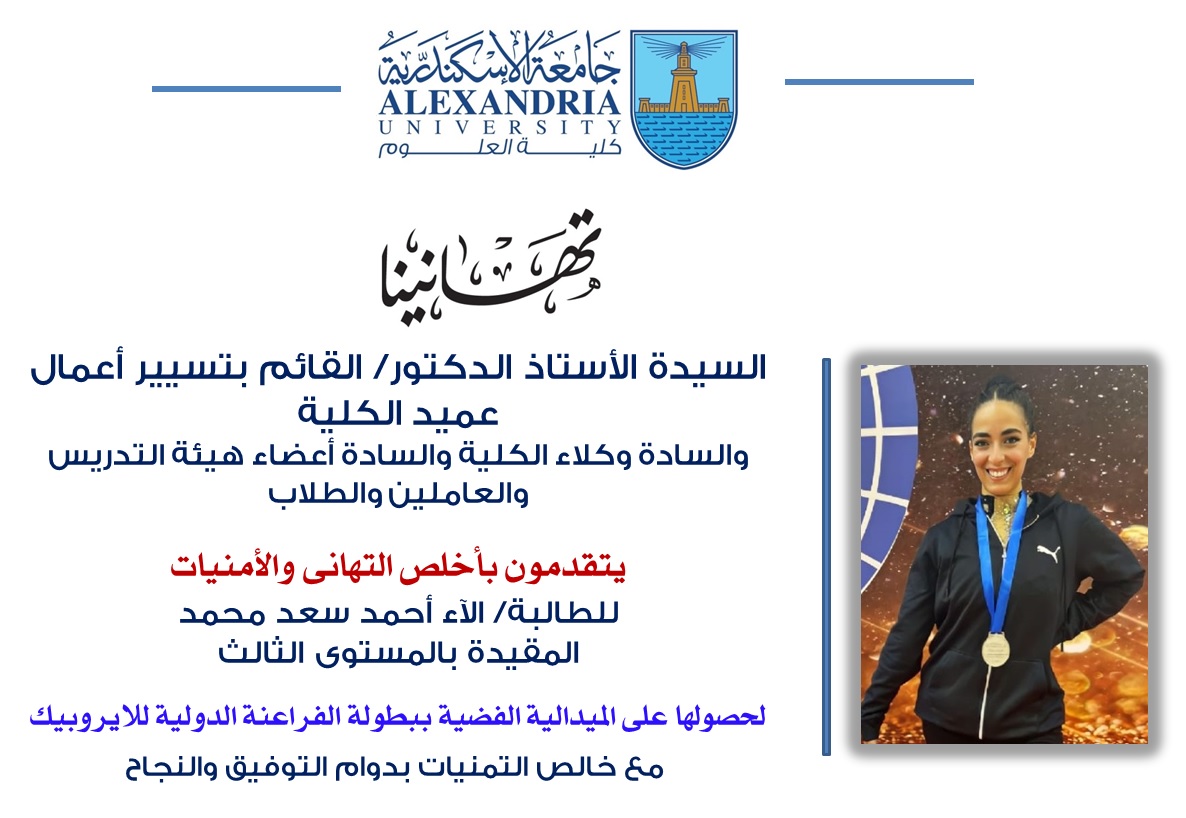 جامعة الإسكندرية
ALEXANDRIA
UNIVERSITY
كلية العلوم

تهانينا

السيدة الأستاذ الدكتور/ القائم بتسيير أعمال عميد الكلية
والسادة وكلاء الكلية والسادة أعضاء هيئة التدريس والعاملين والطلاب

يتقدمون بأخلص التهانى والأمنيات
للطالبة/ الآء أحمد سعد محمد
المقيدة بالمستوى الثالث

لحصولها على الميدالية الفضية ببطولة الفراعنة الدولية للايروبيك
مع خالص التمنيات بدوام التوفيق والنجاح